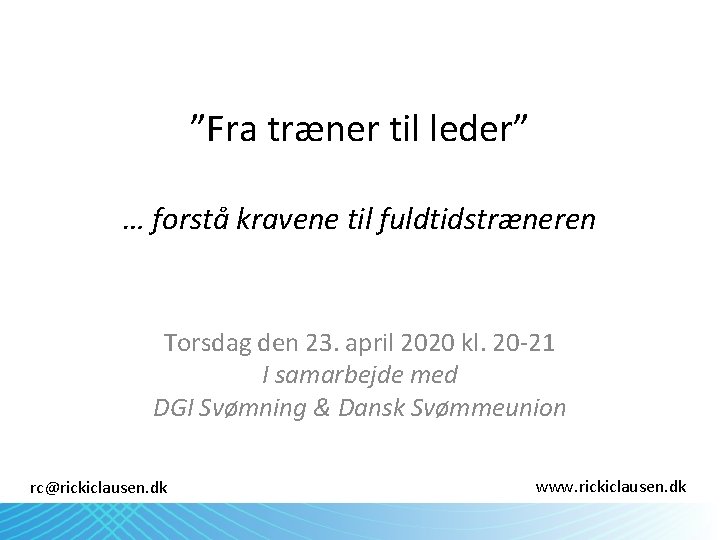 ”Fra træner til leder”

… forstå kravene til fuldtidstræneren

Torsdag den 23. april 2020 kl. 20-21
I samarbejde med
DGI Svømning & Dansk Svømmeunion

rc@rickiclausen.dk

www.rickiclausen.dk